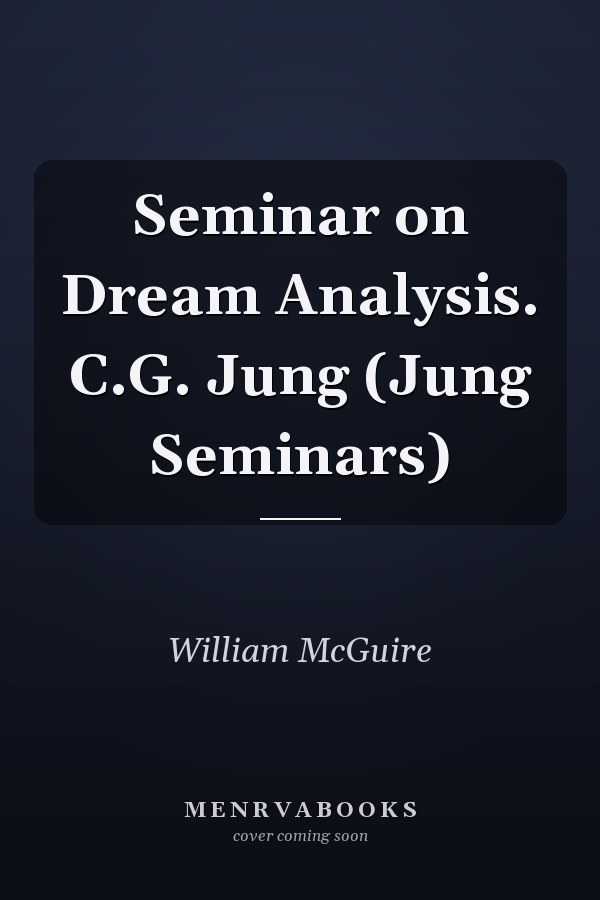 Seminar on Dream Analysis. C.G. Jung (Jung Seminars)

William McGuire

MENRVABOOKS
cover coming soon